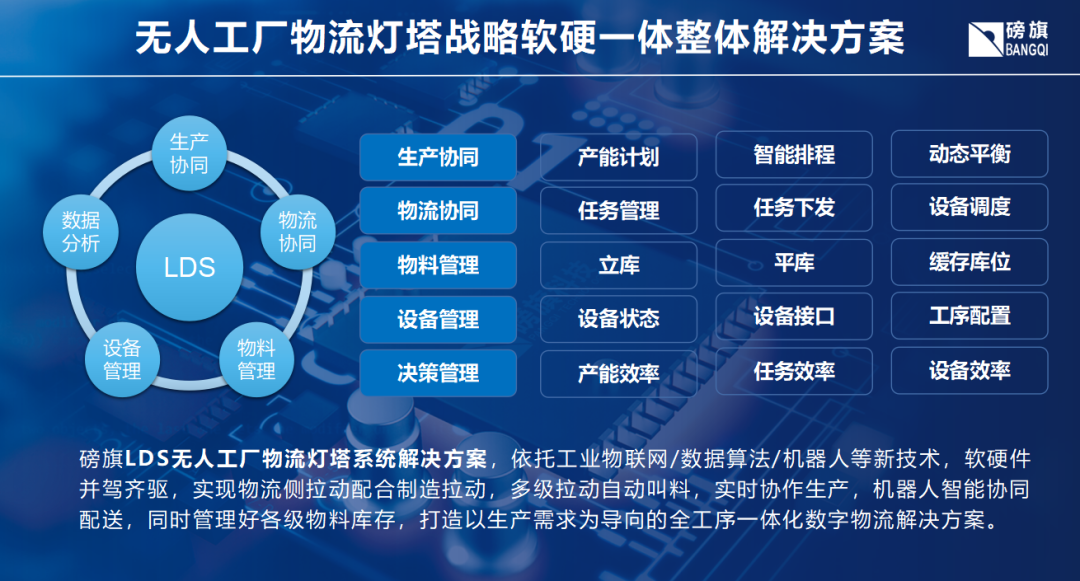 无人工厂物流灯塔战略软硬一体整体解决方案

磅旗
BANGQI

生产协同
物流协同
物料管理
设备管理
数据分析
LDS

| 生产协同 | 产能计划 | 智能排程 | 动态平衡 |
|---|---|---|---|
| 物流协同 | 任务管理 | 任务下发 | 设备调度 |
| 物料管理 | 立库 | 平库 | 缓存库位 |
| 设备管理 | 设备状态 | 设备接口 | 工序配置 |
| 决策管理 | 产能效率 | 任务效率 | 设备效率 |

磅旗LDS无人工厂物流灯塔系统解决方案，依托工业物联网/数据算法/机器人等新技术，软硬件并驾齐驱，实现物流侧拉动配合制造拉动，多级拉动自动叫料，实时协作生产，机器人智能协同配送，同时管理好各级物料库存，打造以生产需求为导向的全工序一体化数字物流解决方案。